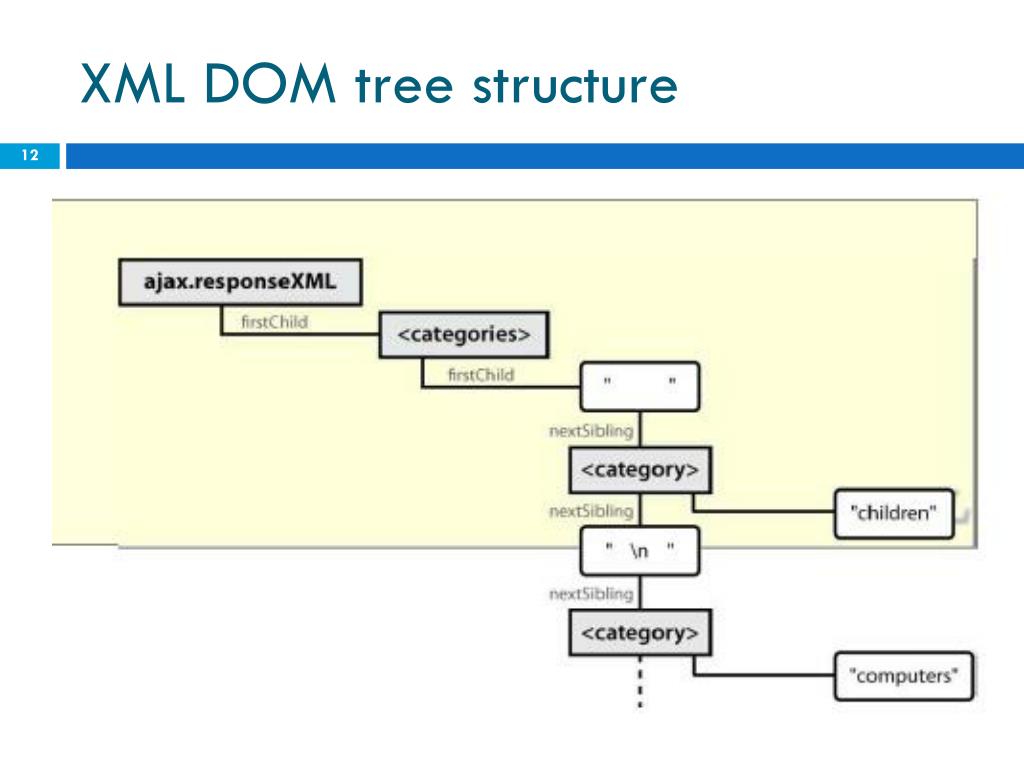 XML DOM tree structure

12

ajax.responseXML

firstChild

<categories>

firstChild

"        "

nextSibling

<category>

"children"

nextSibling

"  \n  "

nextSibling

<category>

"computers"